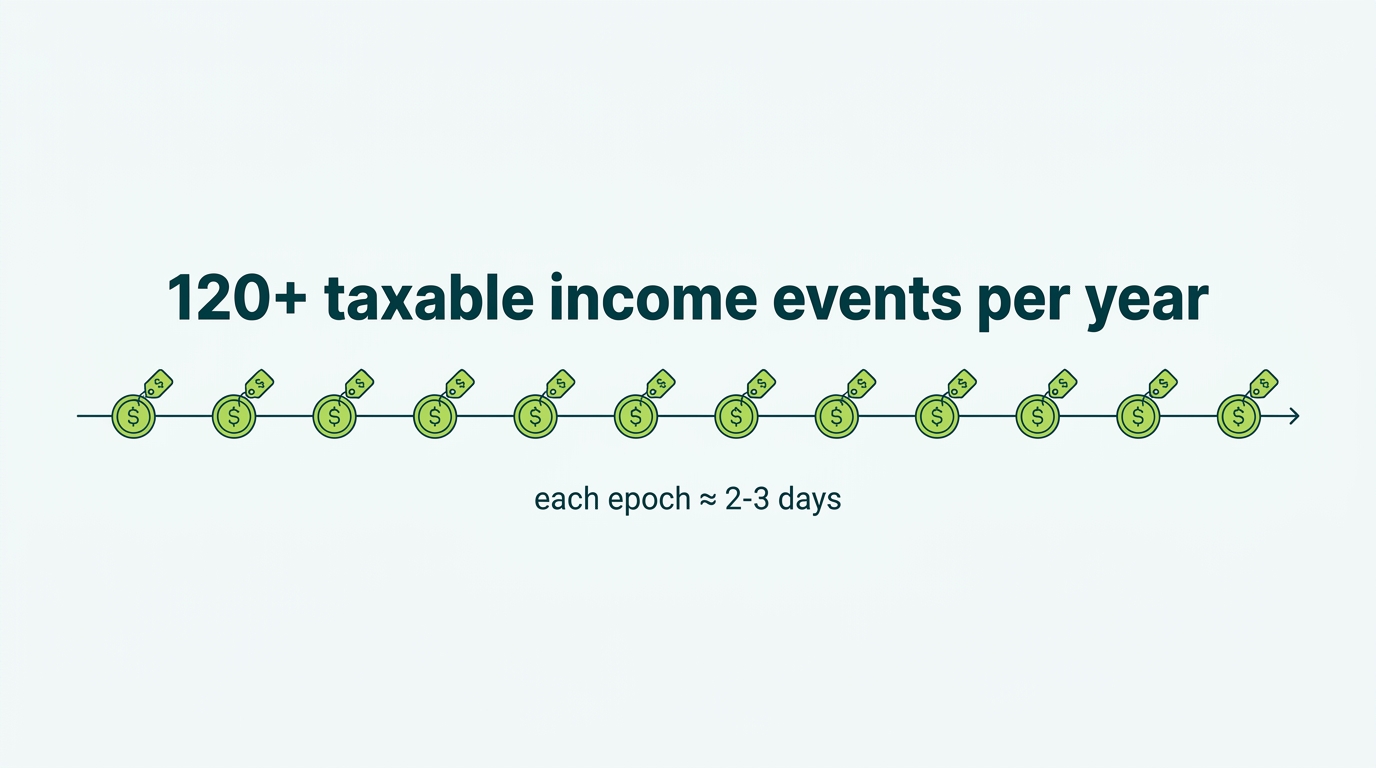 120+ taxable income events per year

each epoch ≈ 2-3 days